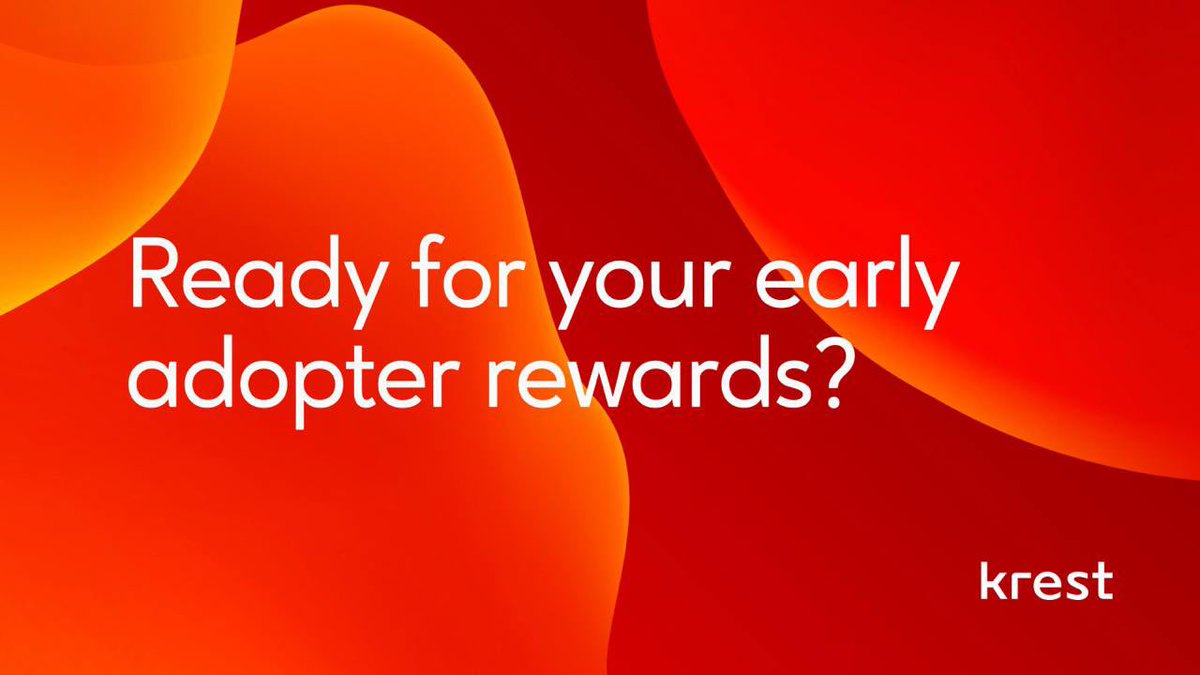 Ready for your early adopter rewards?

krest